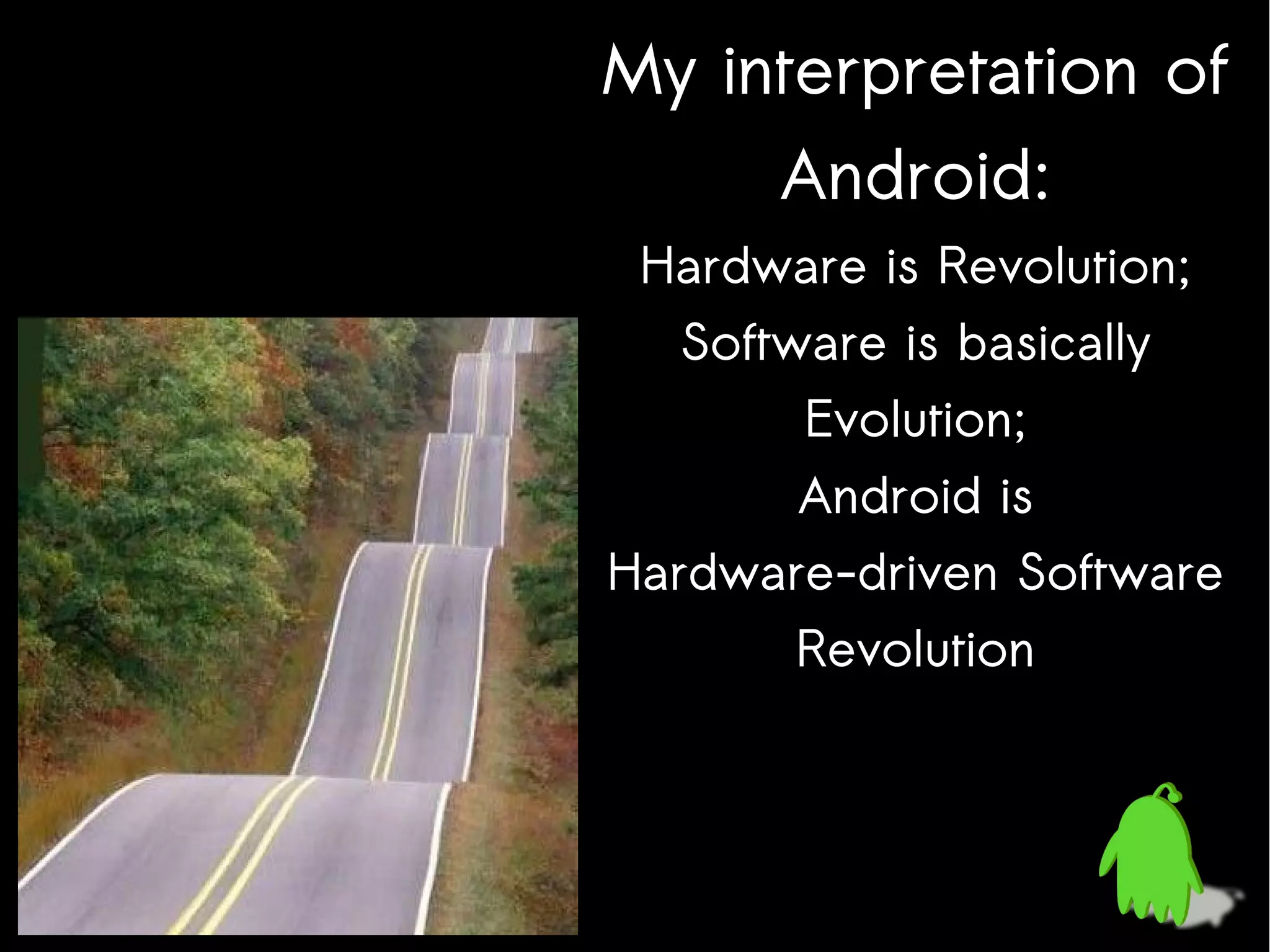 My interpretation of Android:

Hardware is Revolution;
Software is basically Evolution;
Android is Hardware-driven Software Revolution